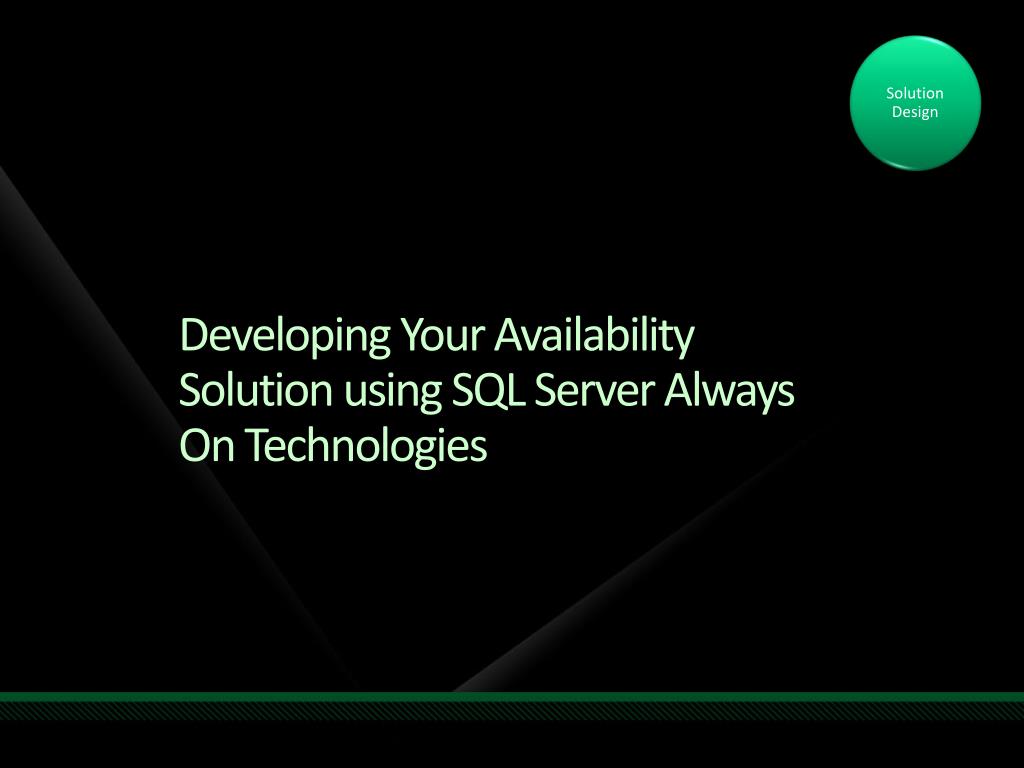 Solution Design

Developing Your Availability Solution using SQL Server Always On Technologies